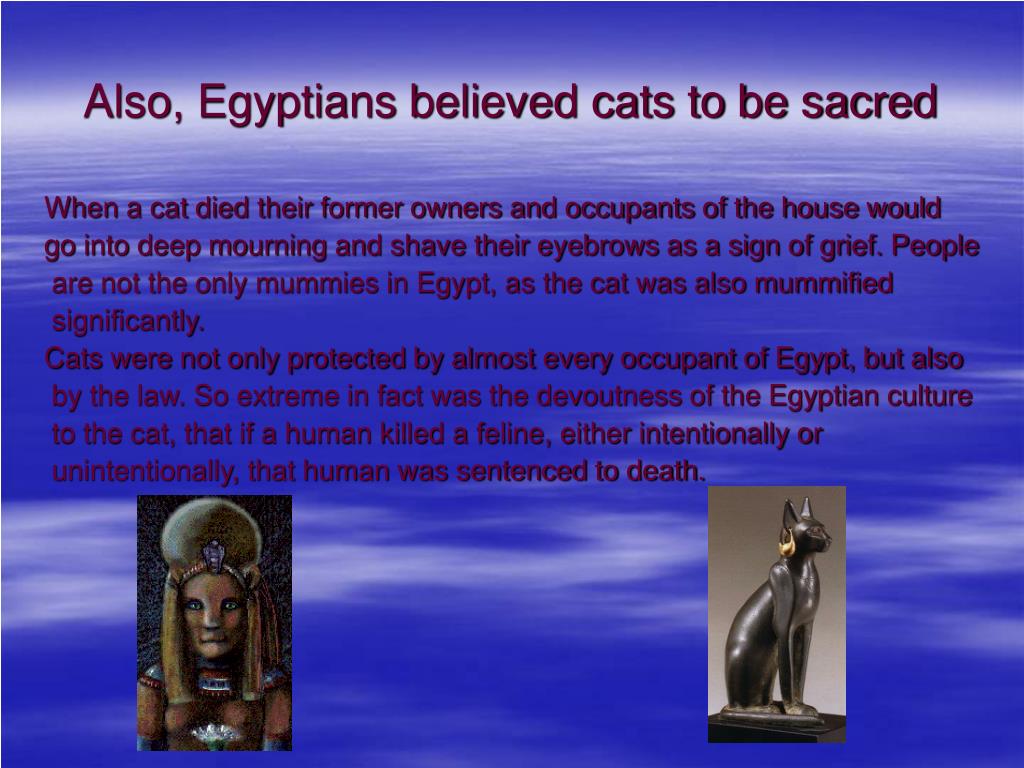 Also, Egyptians believed cats to be sacred

When a cat died their former owners and occupants of the house would go into deep mourning and shave their eyebrows as a sign of grief. People are not the only mummies in Egypt, as the cat was also mummified significantly.

Cats were not only protected by almost every occupant of Egypt, but also by the law. So extreme in fact was the devoutness of the Egyptian culture to the cat, that if a human killed a feline, either intentionally or unintentionally, that human was sentenced to death.